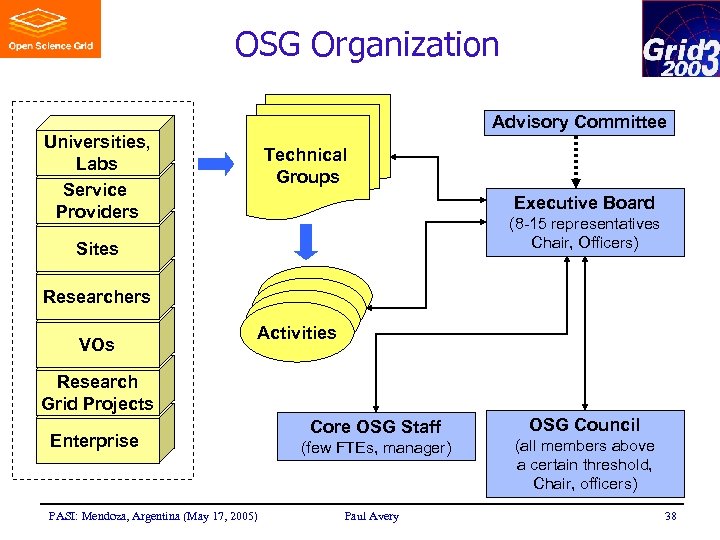 Open Science Grid

OSG Organization

Grid3 2003

Universities, Labs

Service Providers

Sites

Researchers

VOs

Research Grid Projects

Enterprise

Technical Groups

Activities

Advisory Committee

Executive Board
(8-15 representatives
Chair, Officers)

Core OSG Staff
(few FTEs, manager)

OSG Council
(all members above a certain threshold, Chair, officers)

PASI: Mendoza, Argentina (May 17, 2005)

Paul Avery

38